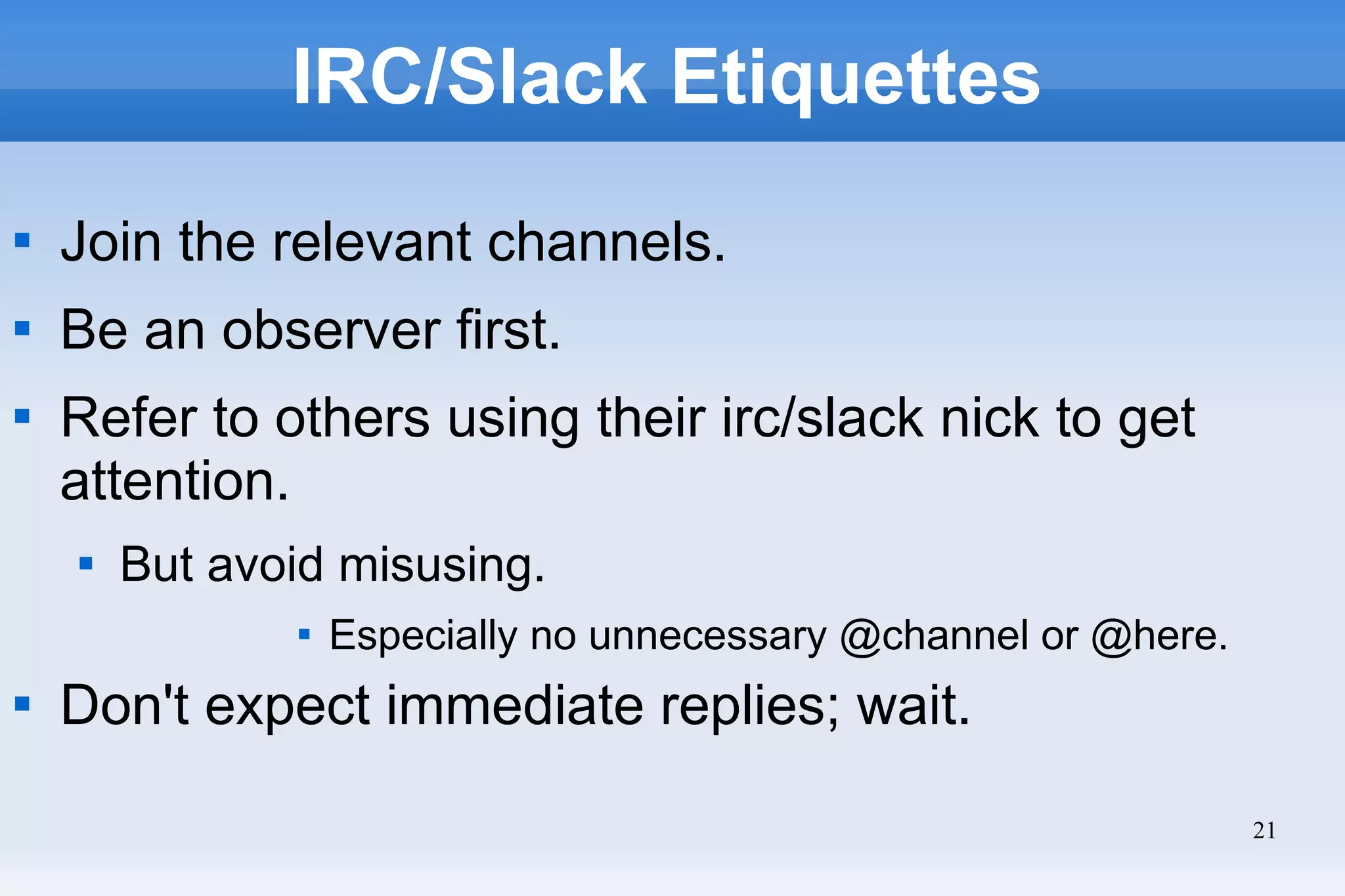 IRC/Slack Etiquettes

- Join the relevant channels.
- Be an observer first.
- Refer to others using their irc/slack nick to get attention.
  - But avoid misusing.
    - Especially no unnecessary @channel or @here.
- Don't expect immediate replies; wait.

21